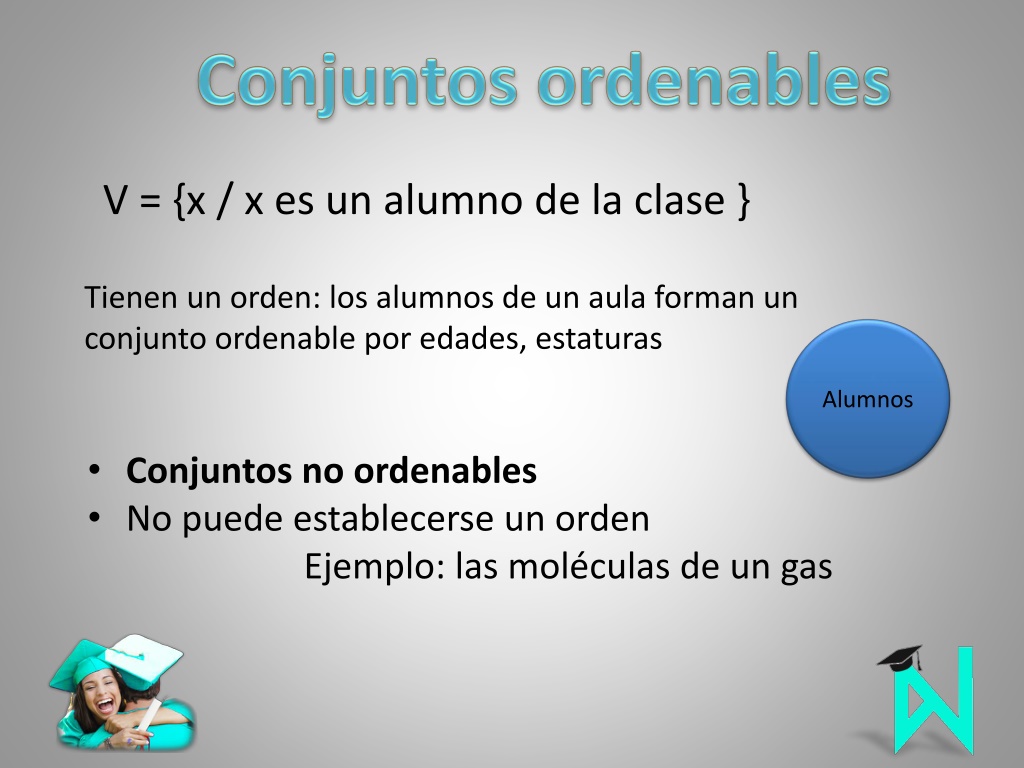 Conjuntos ordenables

V = {x / x es un alumno de la clase }

Tienen un orden: los alumnos de un aula forman un conjunto ordenable por edades, estaturas

Alumnos

• Conjuntos no ordenables
• No puede establecerse un orden
Ejemplo: las moléculas de un gas